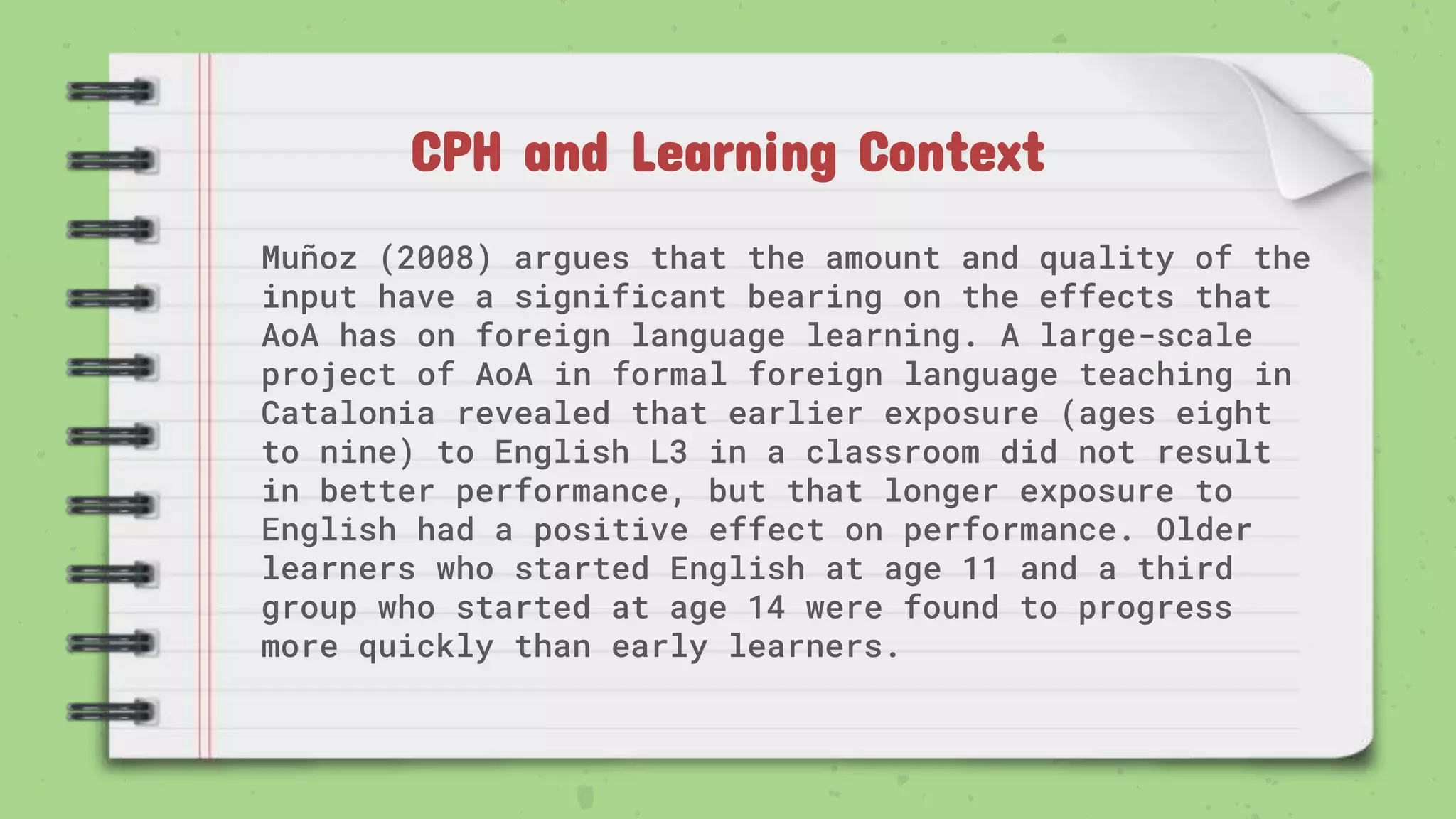 CPH and Learning Context

Muñoz (2008) argues that the amount and quality of the input have a significant bearing on the effects that AoA has on foreign language learning. A large-scale project of AoA in formal foreign language teaching in Catalonia revealed that earlier exposure (ages eight to nine) to English L3 in a classroom did not result in better performance, but that longer exposure to English had a positive effect on performance. Older learners who started English at age 11 and a third group who started at age 14 were found to progress more quickly than early learners.